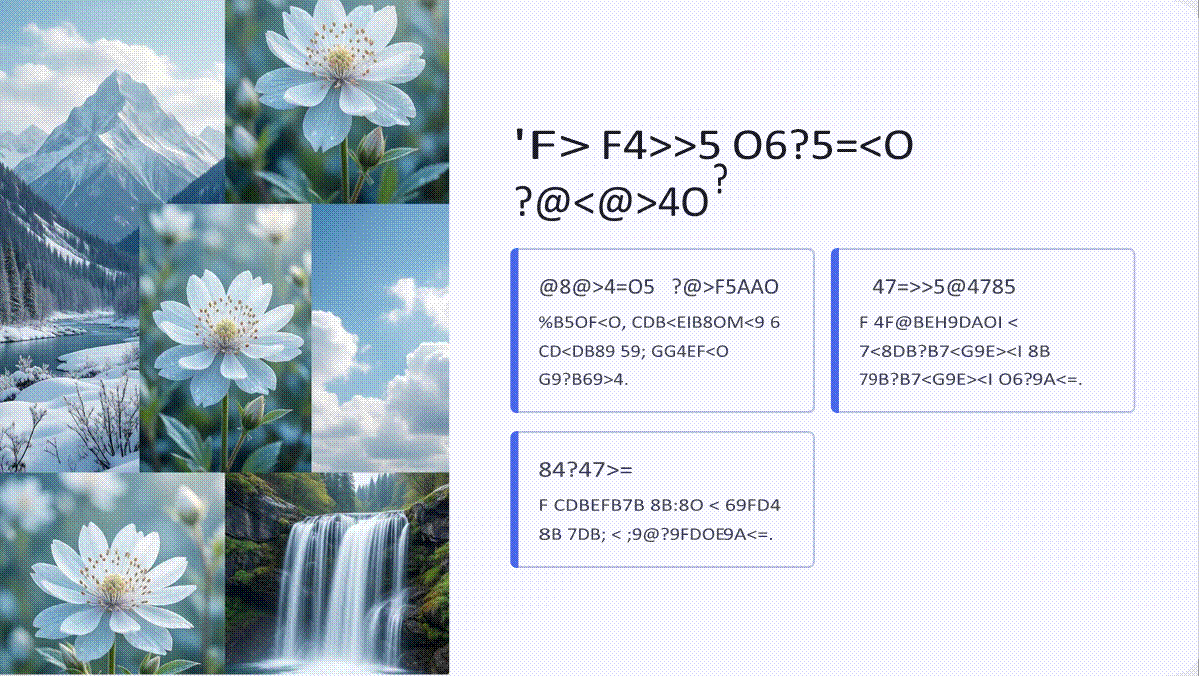 'F> F4>>5 O6?5=<O ?@<@>4O?

@8@>4=O5 ?@>F5AAO

%B5OF<O, CDB<EIB8OM<9 6 CD<DB89 59; GG4EF<O G9?B69>4.

47=>>5@4785

F 4F@BEH9DAOI < 7<8DB?B7<G9E><I 8B 79B?B7<G9E><I O6?9A<=.

84?47>=

F CDBEFB7B 8B:8O < 69FD4 8B 7DB; < ;9@?9FDOE9A<=.